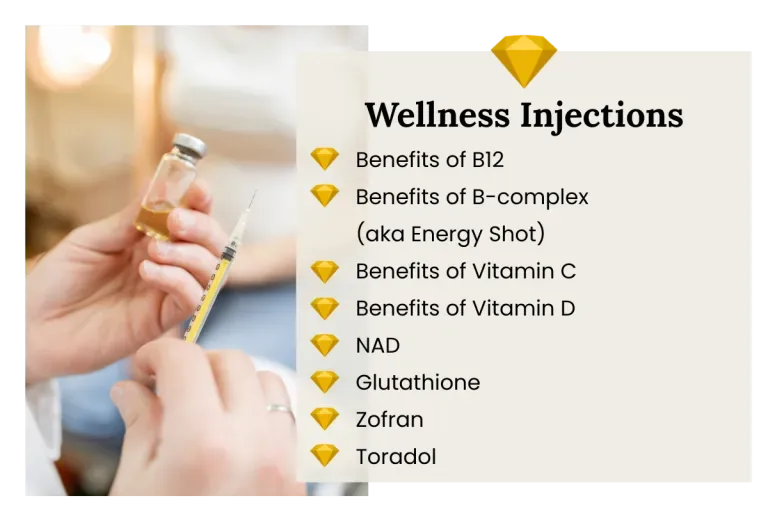 Wellness Injections

Benefits of B12
Benefits of B-complex (aka Energy Shot)
Benefits of Vitamin C
Benefits of Vitamin D
NAD
Glutathione
Zofran
Toradol